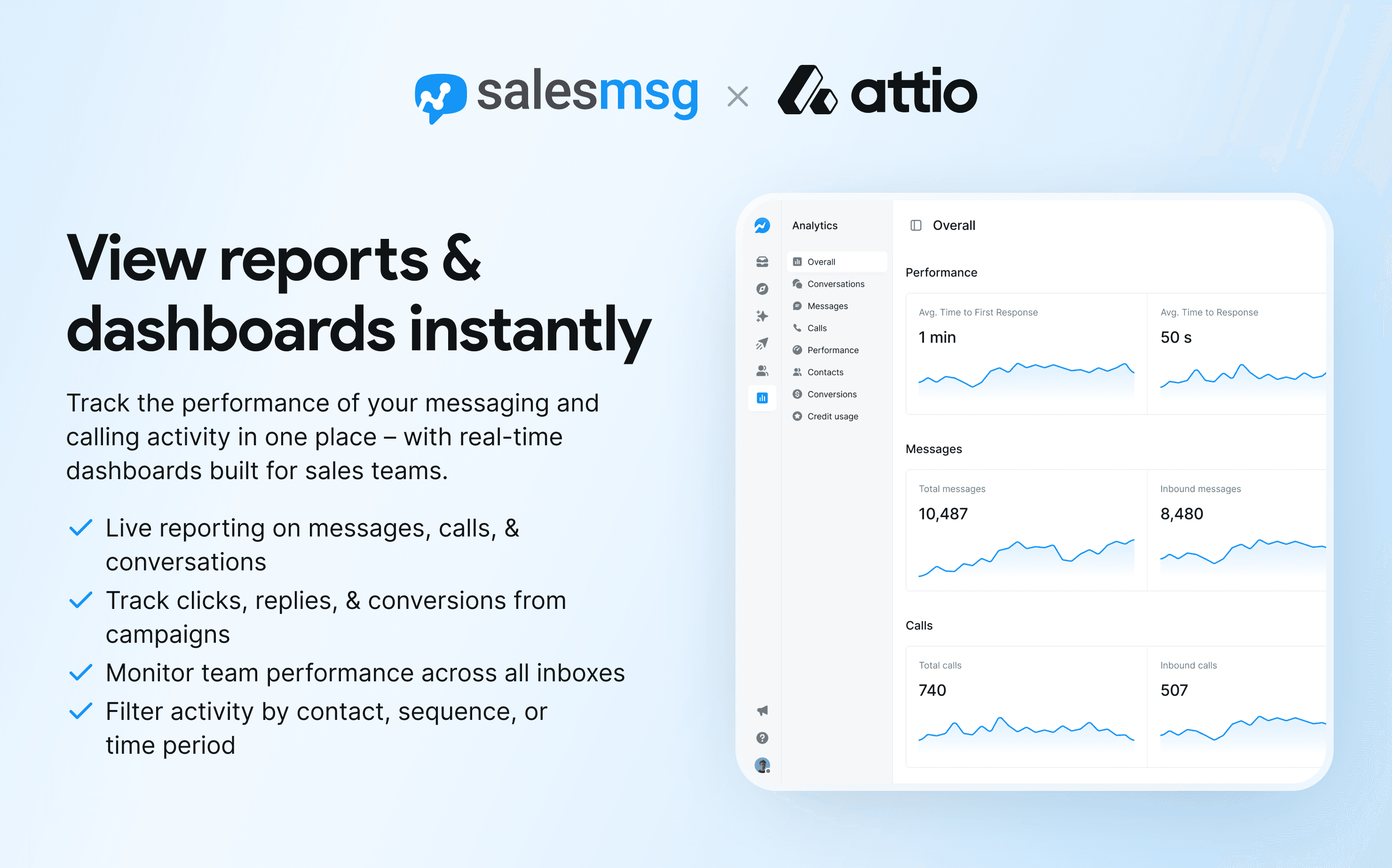 salesmsg × attio

View reports & dashboards instantly

Track the performance of your messaging and calling activity in one place – with real-time dashboards built for sales teams.

Live reporting on messages, calls, & conversations

Track clicks, replies, & conversions from campaigns

Monitor team performance across all inboxes

Filter activity by contact, sequence, or time period

Analytics

Overall
Conversations
Messages
Calls
Performance
Contacts
Conversions
Credit usage

Overall

Performance

Avg. Time to First Response
1 min

Avg. Time to Response
50 s

Messages

Total messages
10,487

Inbound messages
8,480

Calls

Total calls
740

Inbound calls
507